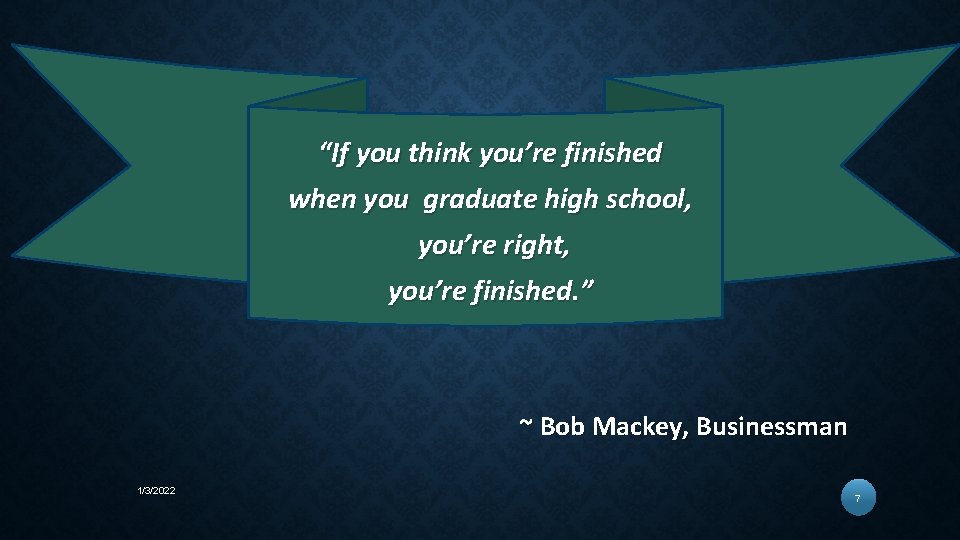 “If you think you’re finished when you  graduate high school, you’re right, you’re finished.”

~ Bob Mackey, Businessman

1/3/2022

7